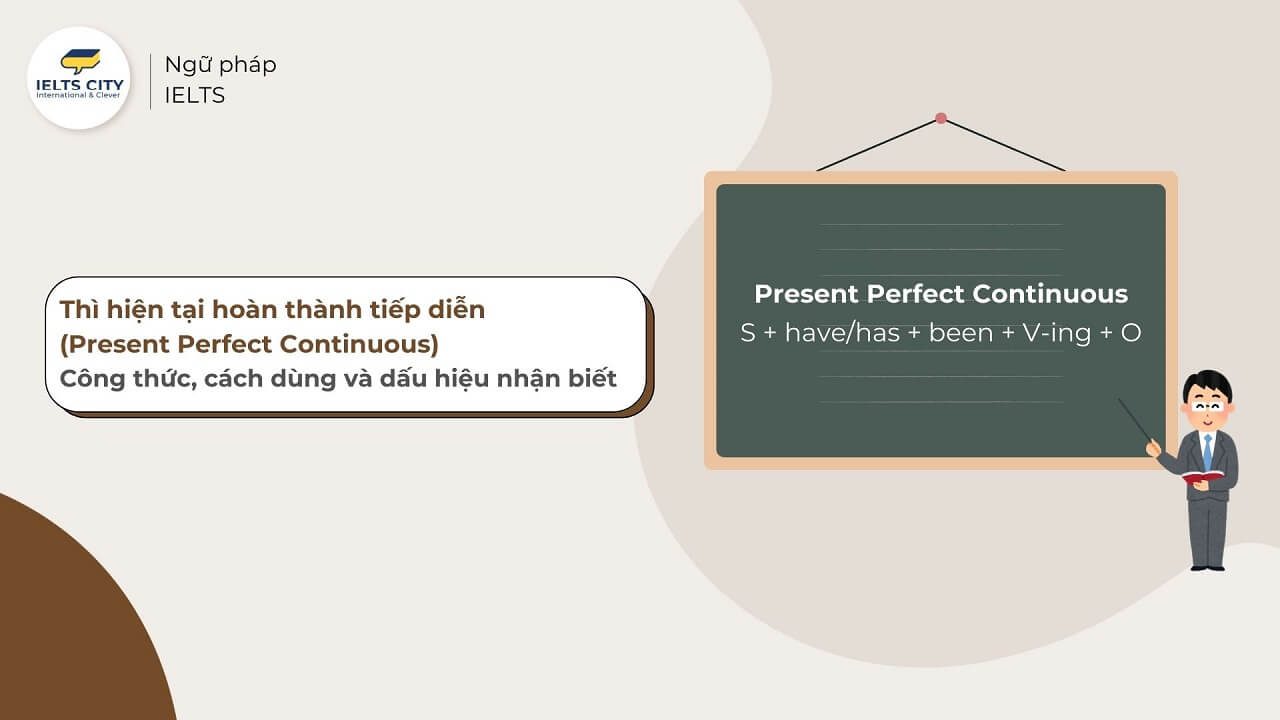 IELTS CITY
International & Clever

Ngữ pháp
IELTS

Thì hiện tại hoàn thành tiếp diễn
(Present Perfect Continuous)
Công thức, cách dùng và dấu hiệu nhận biết

Present Perfect Continuous
S + have/has + been + V-ing + O